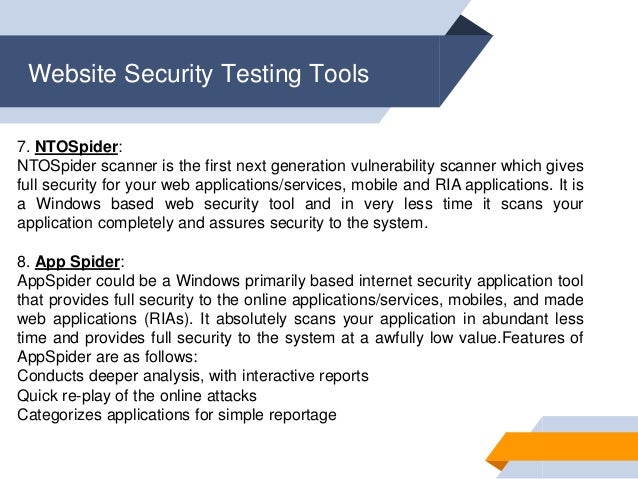 Website Security Testing Tools

7. NTOSpider:
NTOSpider scanner is the first next generation vulnerability scanner which gives full security for your web applications/services, mobile and RIA applications. It is a Windows based web security tool and in very less time it scans your application completely and assures security to the system.

8. App Spider:
AppSpider could be a Windows primarily based internet security application tool that provides full security to the online applications/services, mobiles, and made web applications (RIAs). It absolutely scans your application in abundant less time and provides full security to the system at a awfully low value.Features of AppSpider are as follows:
Conducts deeper analysis, with interactive reports
Quick re-play of the online attacks
Categorizes applications for simple reportage